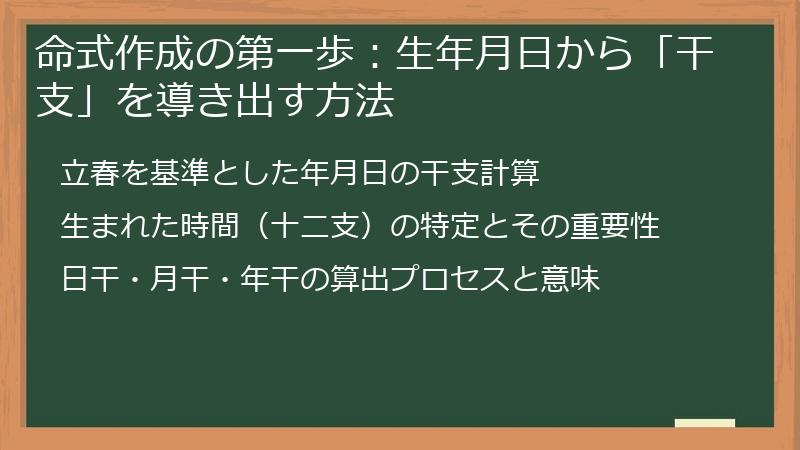 命式作成の第一歩：生年月日から「干支」を導き出す方法

立春を基準とした年月日の干支計算

生まれた時間（十二支）の特定とその重要性

日干・月干・年干の算出プロセスと意味